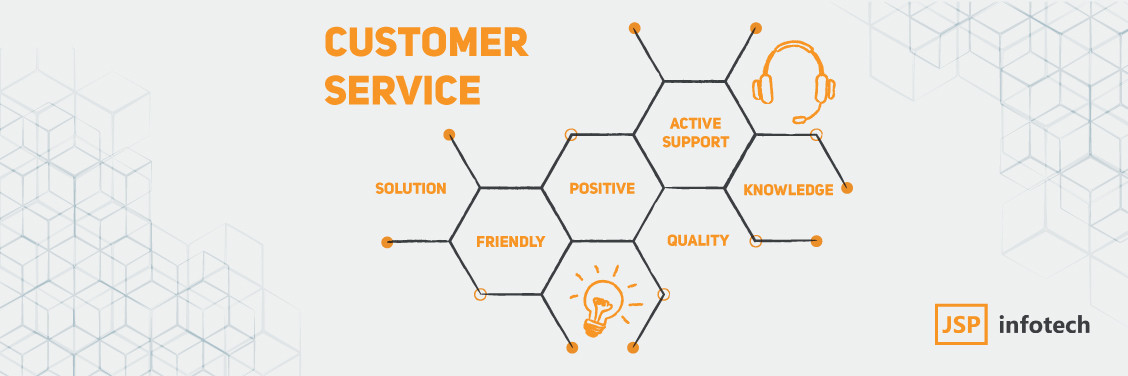 CUSTOMER SERVICE

ACTIVE SUPPORT

SOLUTION

POSITIVE

KNOWLEDGE

FRIENDLY

QUALITY

JSP infotech